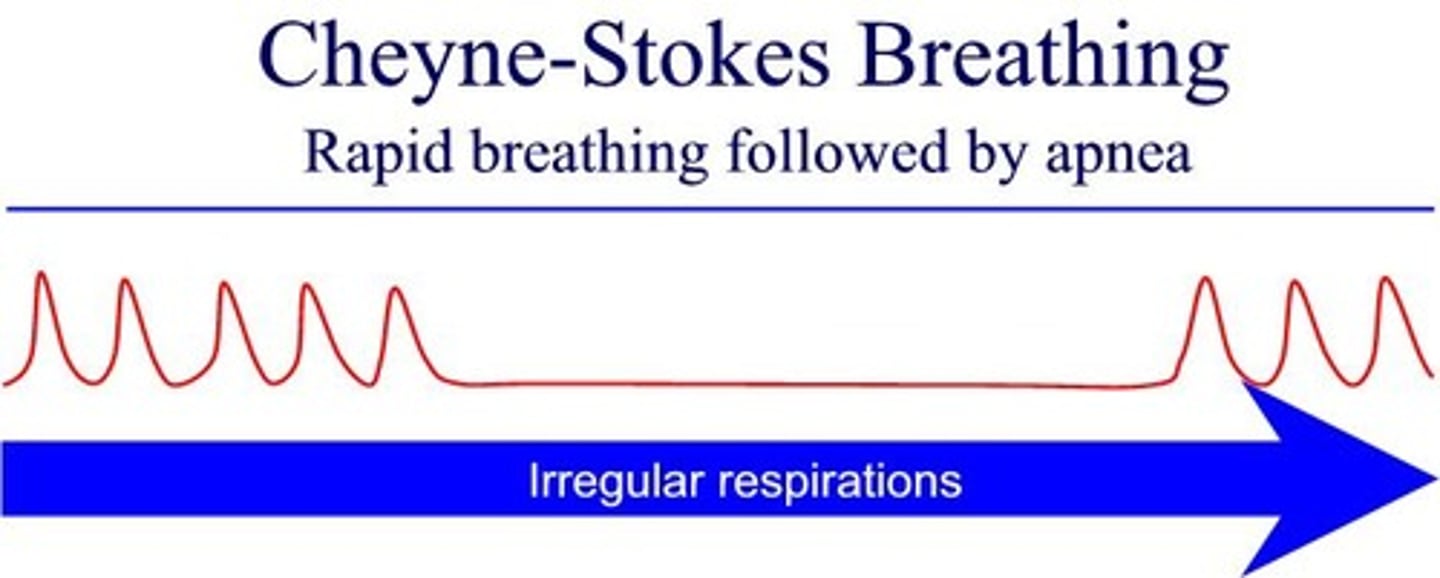 Cheyne-Stokes Breathing
Rapid breathing followed by apnea

Irregular respirations